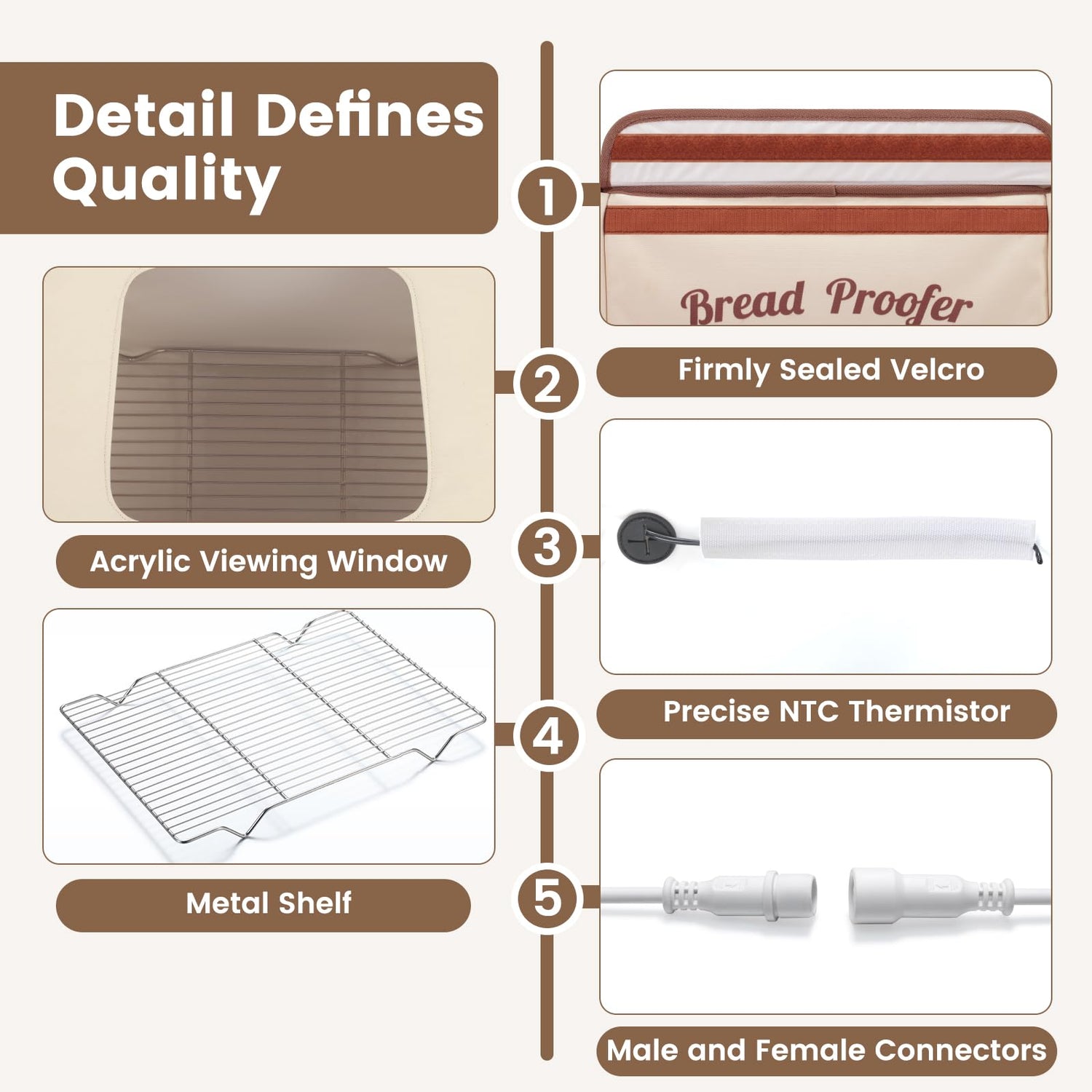 Detail Defines Quality

1

Bread Proofer

Firmly Sealed Velcro

2

Acrylic Viewing Window

3

Precise NTC Thermistor

4

Metal Shelf

5

Male and Female Connectors